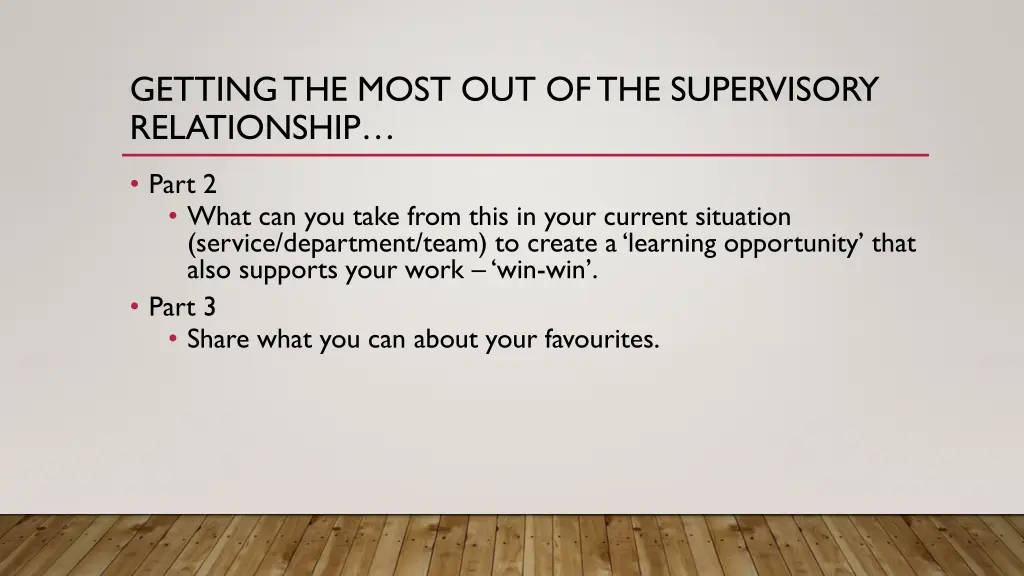 GETTING THE MOST OUT OF THE SUPERVISORY RELATIONSHIP…

• Part 2
  • What can you take from this in your current situation (service/department/team) to create a ‘learning opportunity’ that also supports your work – ‘win-win’.
• Part 3
  • Share what you can about your favourites.